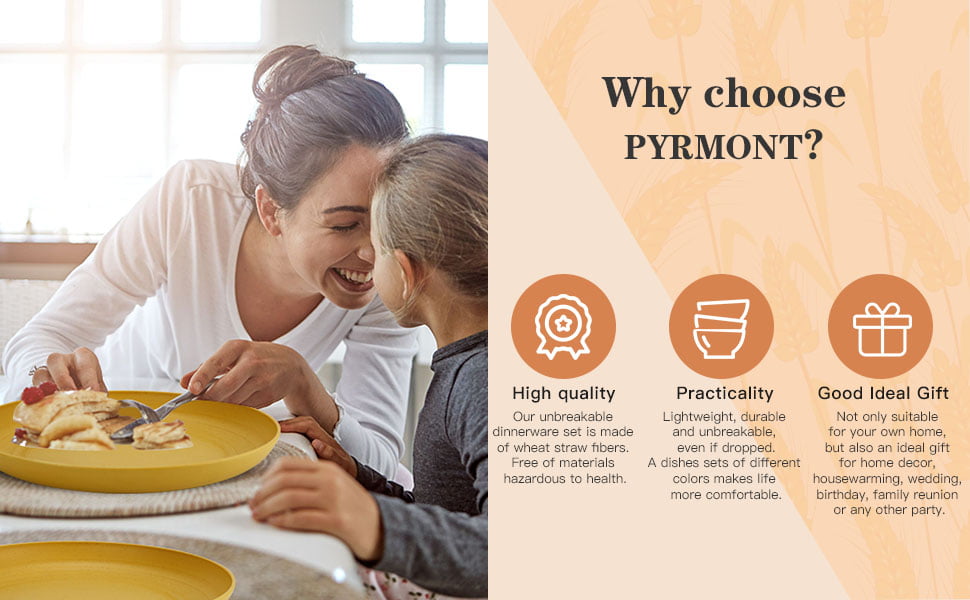 Why choose PYRMONT?

High quality
Our unbreakable dinnerware set is made of wheat straw fibers. Free of materials hazardous to health.

Practicality
Lightweight, durable and unbreakable, even if dropped. A dishes sets of different colors makes life more comfortable.

Good Ideal Gift
Not only suitable for your own home, but also an ideal gift for home decor, housewarming, wedding, birthday, family reunion or any other party.